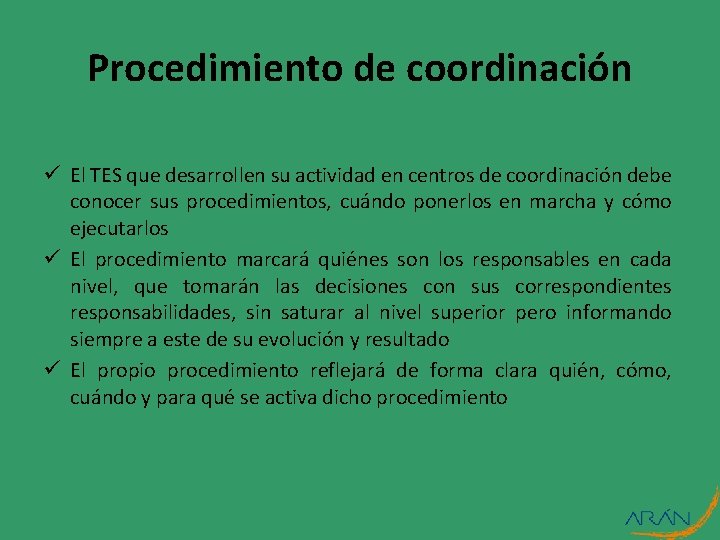 Procedimiento de coordinación

✓ El TES que desarrollen su actividad en centros de coordinación debe conocer sus procedimientos, cuándo ponerlos en marcha y cómo ejecutarlos

✓ El procedimiento marcará quiénes son los responsables en cada nivel, que tomarán las decisiones con sus correspondientes responsabilidades, sin saturar al nivel superior pero informando siempre a este de su evolución y resultado

✓ El propio procedimiento reflejará de forma clara quién, cómo, cuándo y para qué se activa dicho procedimiento

ARÁN